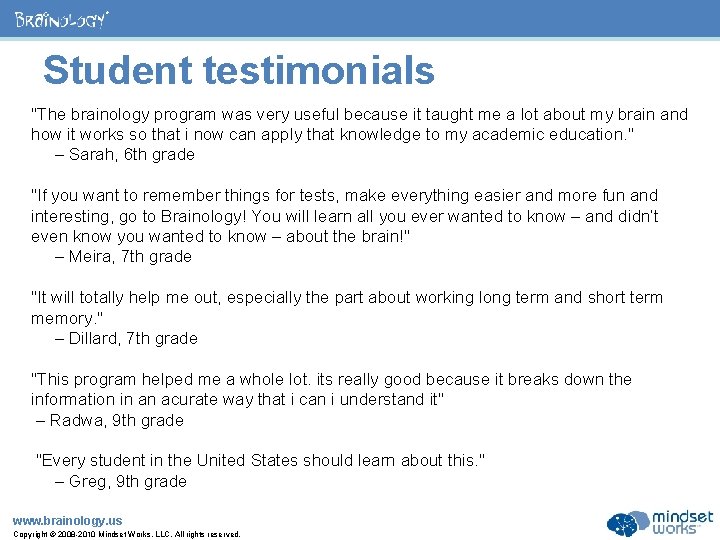 BRAINOLOGY

Student testimonials

"The brainology program was very useful because it taught me a lot about my brain and how it works so that i now can apply that knowledge to my academic education."
– Sarah, 6th grade

"If you want to remember things for tests, make everything easier and more fun and interesting, go to Brainology! You will learn all you ever wanted to know – and didn't even know you wanted to know – about the brain!"
– Meira, 7th grade

"It will totally help me out, especially the part about working long term and short term memory."
– Dillard, 7th grade

"This program helped me a whole lot. its really good because it breaks down the information in an acurate way that i can i understand it"
– Radwa, 9th grade

"Every student in the United States should learn about this."
– Greg, 9th grade

www.brainology.us
Copyright © 2008-2010 Mindset Works, LLC. All rights reserved.

mindset works